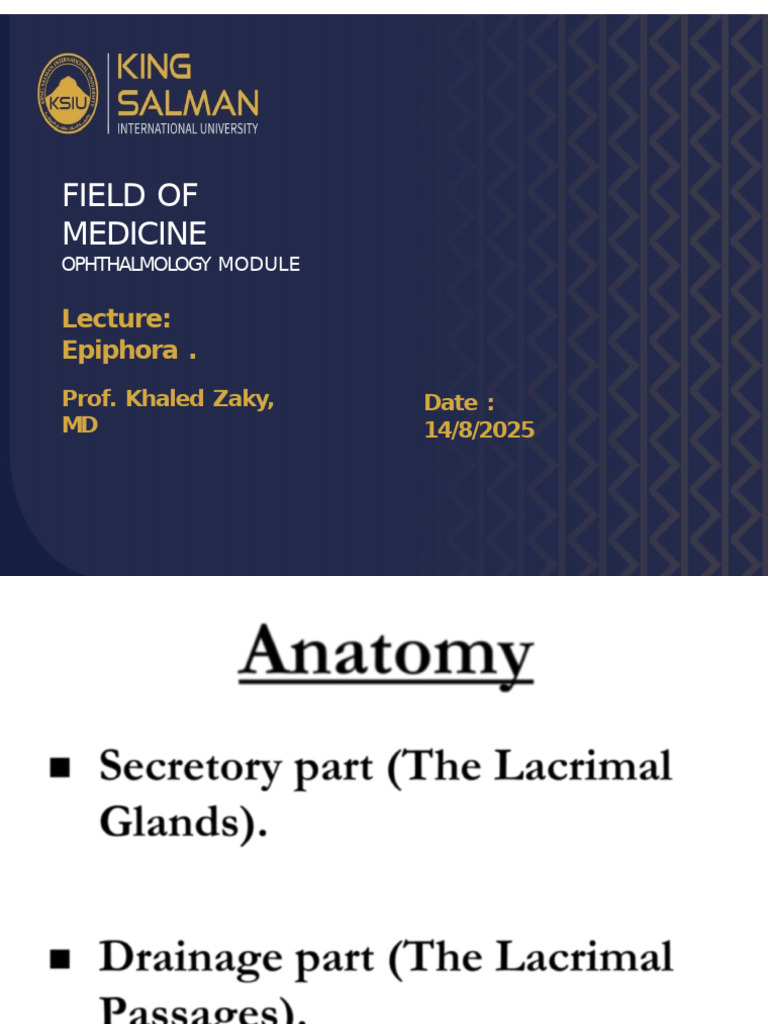 KSIU

KING SALMAN INTERNATIONAL UNIVERSITY

FIELD OF MEDICINE
OPHTHALMOLOGY MODULE

Lecture:
Epiphora .

Prof. Khaled Zaky, MD

Date : 14/8/2025

Anatomy

■ Secretory part (The Lacrimal Glands).

■ Drainage part (The Lacrimal Passages).